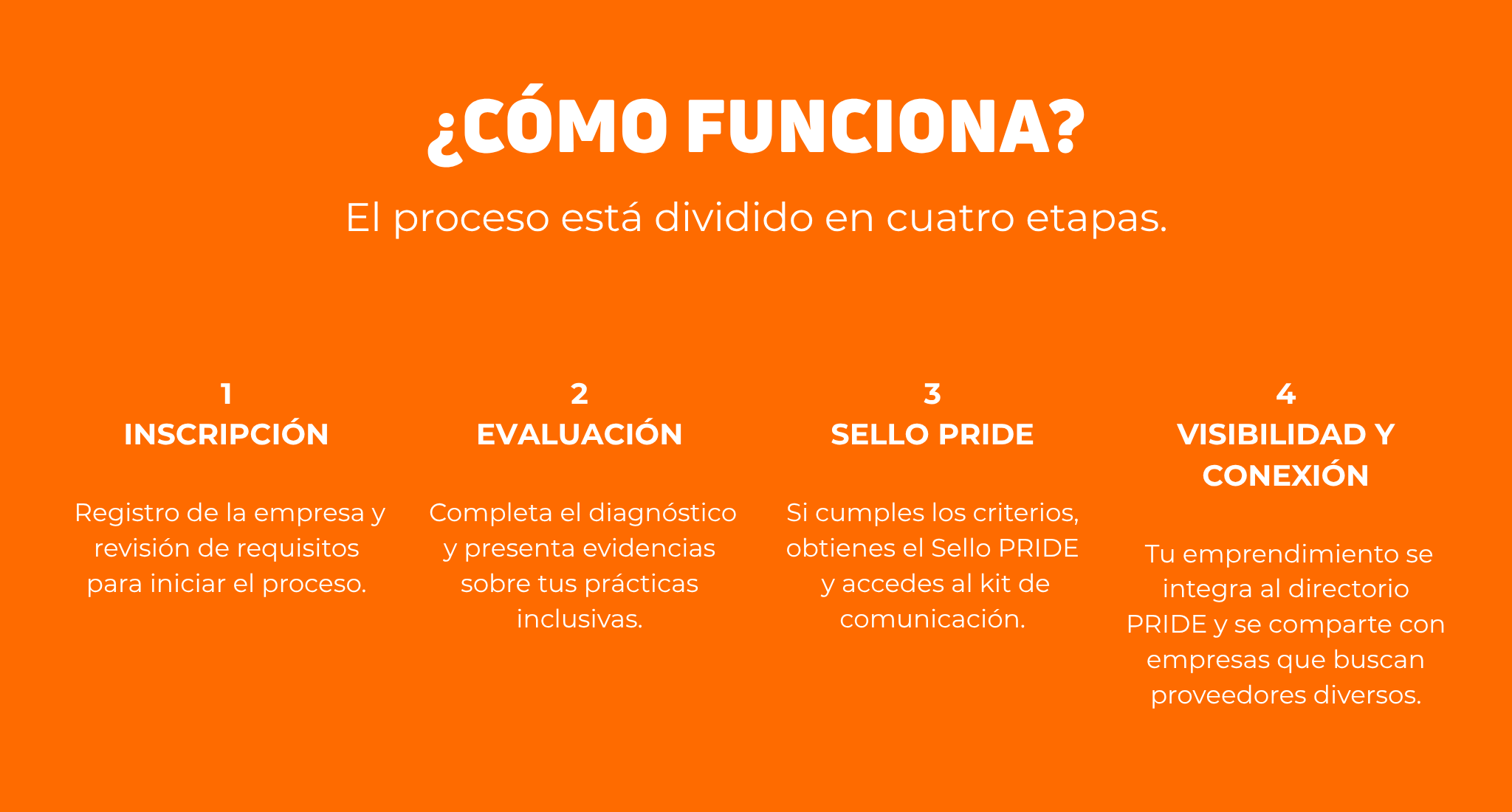 ¿CÓMO FUNCIONA?

El proceso está dividido en cuatro etapas.

1
INSCRIPCIÓN

Registro de la empresa y revisión de requisitos para iniciar el proceso.

2
EVALUACIÓN

Completa el diagnóstico y presenta evidencias sobre tus prácticas inclusivas.

3
SELLO PRIDE

Si cumples los criterios, obtienes el Sello PRIDE y accedes al kit de comunicación.

4
VISIBILIDAD Y CONEXIÓN

Tu emprendimiento se integra al directorio PRIDE y se comparte con empresas que buscan proveedores diversos.